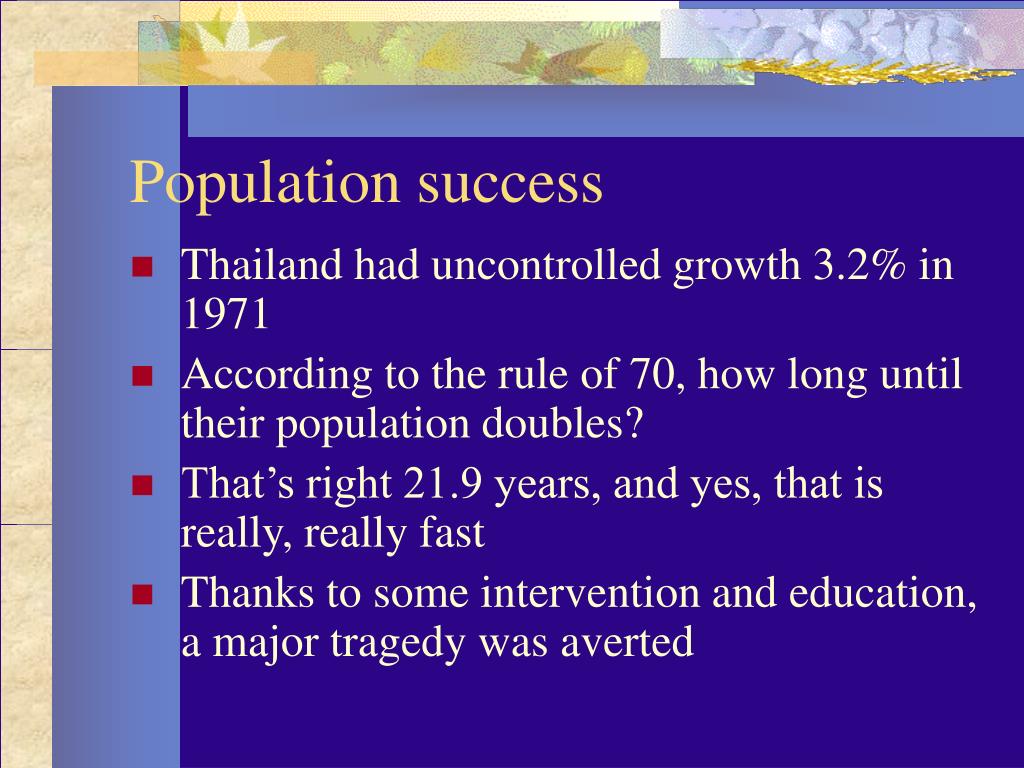 Population success

- Thailand had uncontrolled growth 3.2% in 1971
- According to the rule of 70, how long until their population doubles?
- That’s right 21.9 years, and yes, that is really, really fast
- Thanks to some intervention and education, a major tragedy was averted